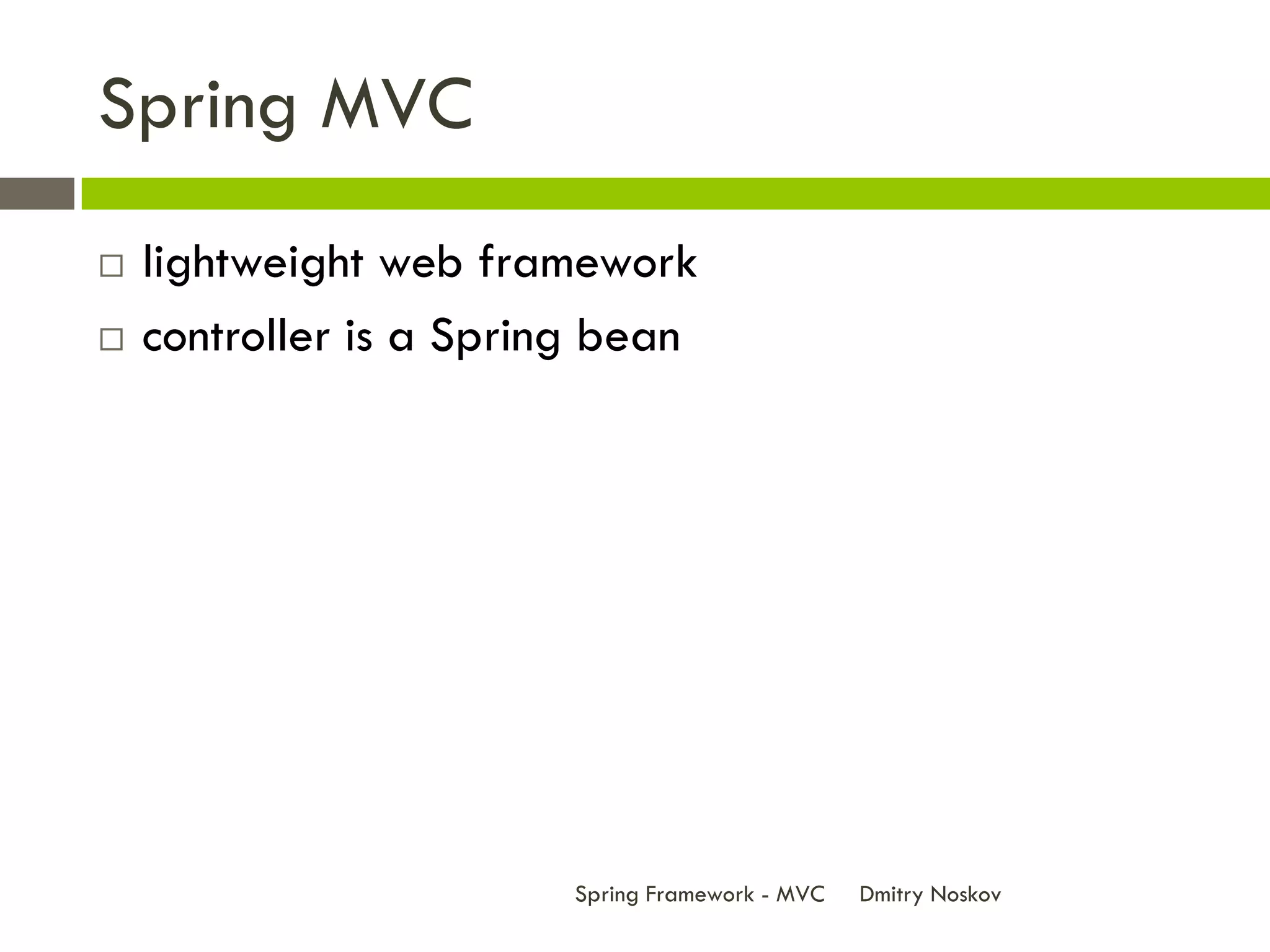 Spring MVC

□ lightweight web framework
□ controller is a Spring bean

Spring Framework - MVC Dmitry Noskov